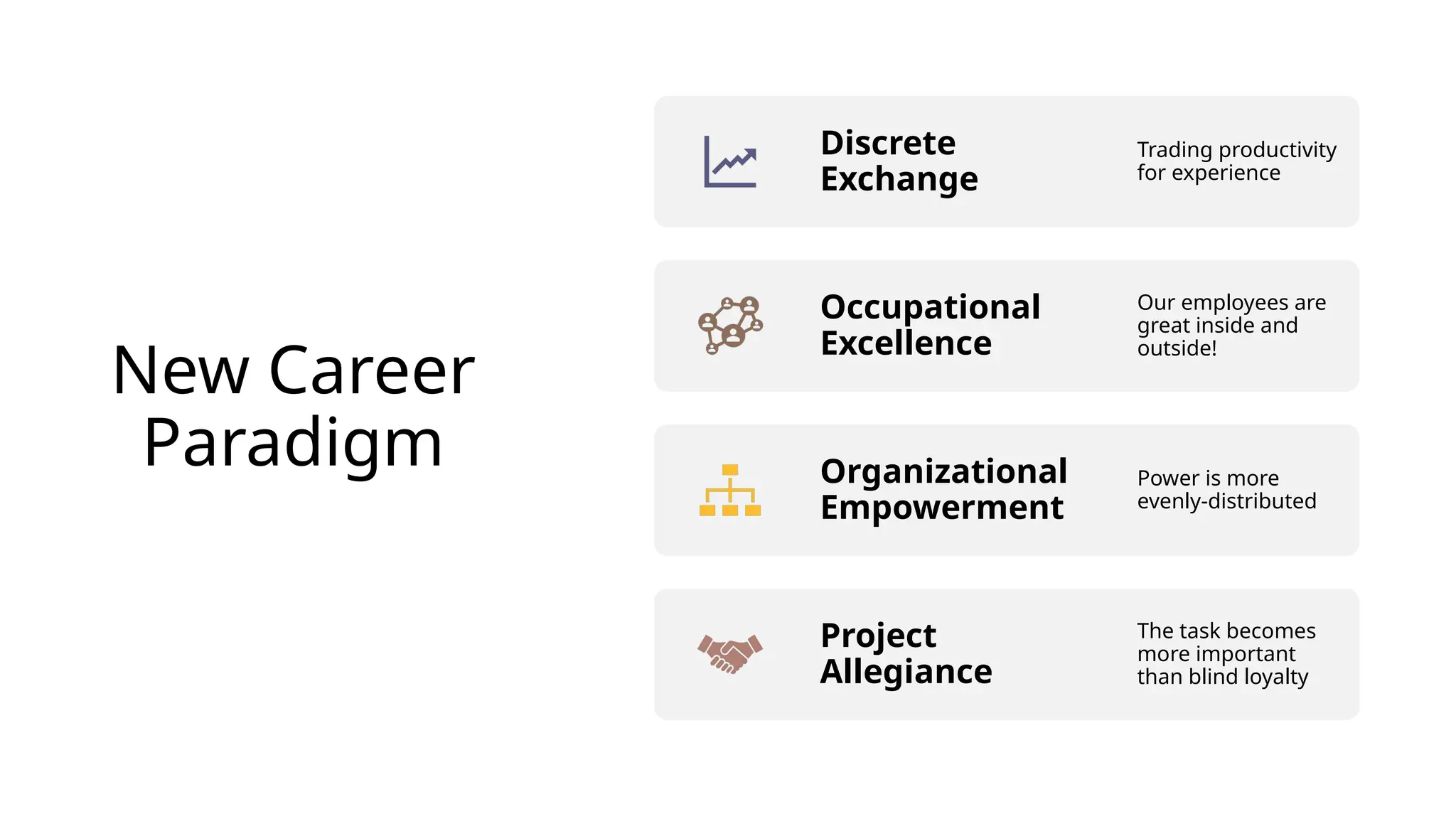 New Career Paradigm

Discrete Exchange

Trading productivity for experience

Occupational Excellence

Our employees are great inside and outside!

Organizational Empowerment

Power is more evenly-distributed

Project Allegiance

The task becomes more important than blind loyalty